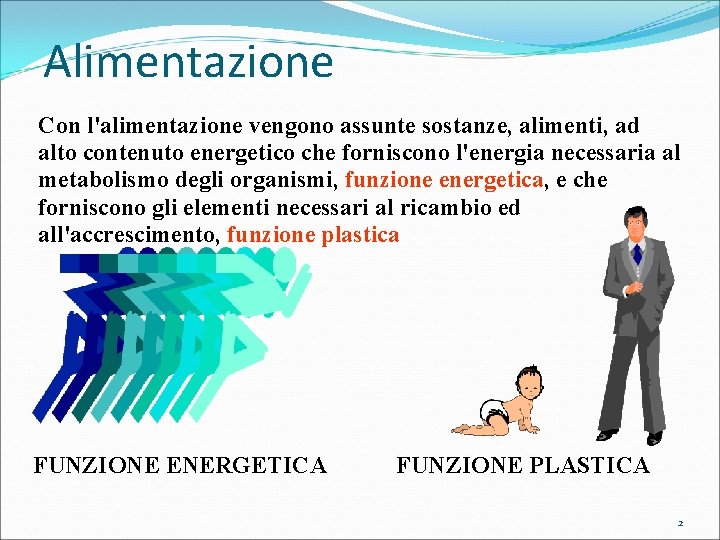 Alimentazione

Con l'alimentazione vengono assunte sostanze, alimenti, ad alto contenuto energetico che forniscono l'energia necessaria al metabolismo degli organismi, funzione energetica, e che forniscono gli elementi necessari al ricambio ed all'accrescimento, funzione plastica

FUNZIONE ENERGETICA

FUNZIONE PLASTICA

2